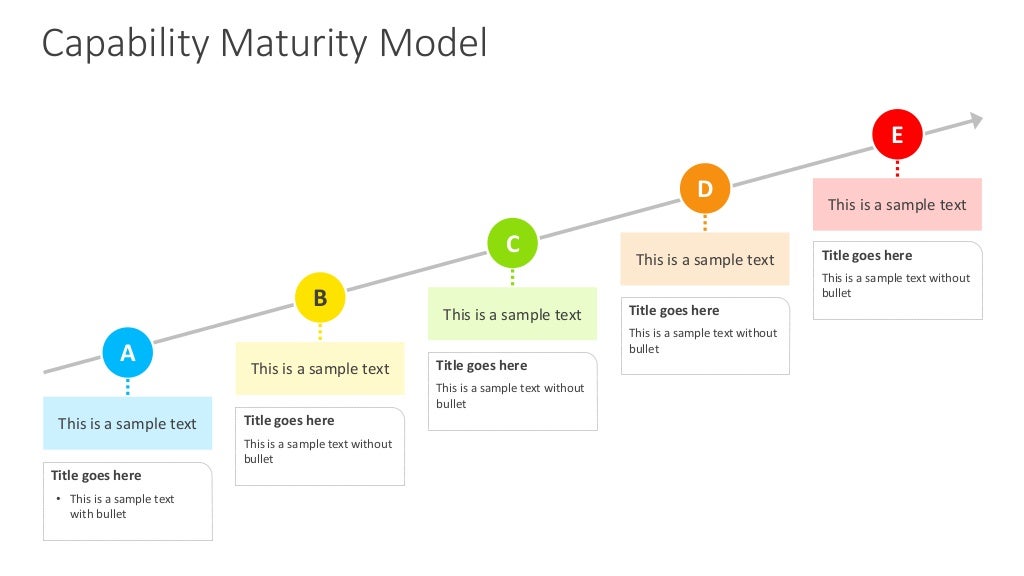 Capability Maturity Model

A

This is a sample text

Title goes here

• This is a sample text with bullet

B

This is a sample text

Title goes here

This is a sample text without bullet

C

This is a sample text

Title goes here

This is a sample text without bullet

D

This is a sample text

Title goes here

This is a sample text without bullet

E

This is a sample text

Title goes here

This is a sample text without bullet